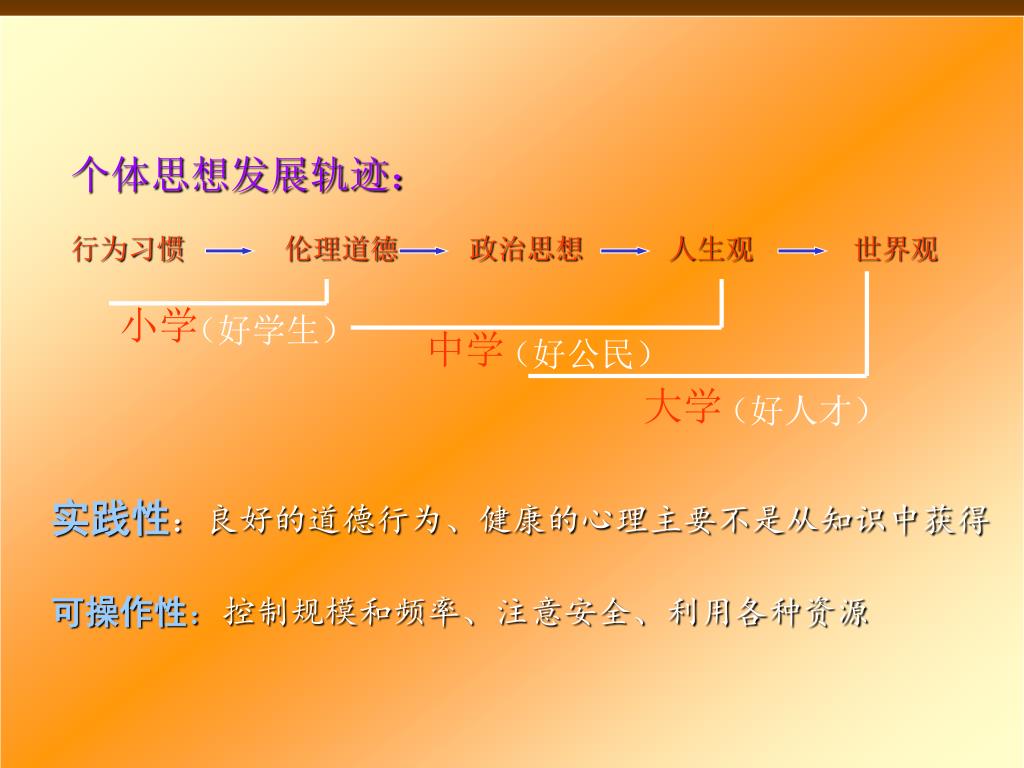 个体思想发展轨迹：

行为习惯 → 伦理道德 → 政治思想 → 人生观 → 世界观

小学（好学生）

中学（好公民）

大学（好人才）

实践性：良好的道德行为、健康的心理主要不是从知识中获得

可操作性：控制规模和频率、注意安全、利用各种资源